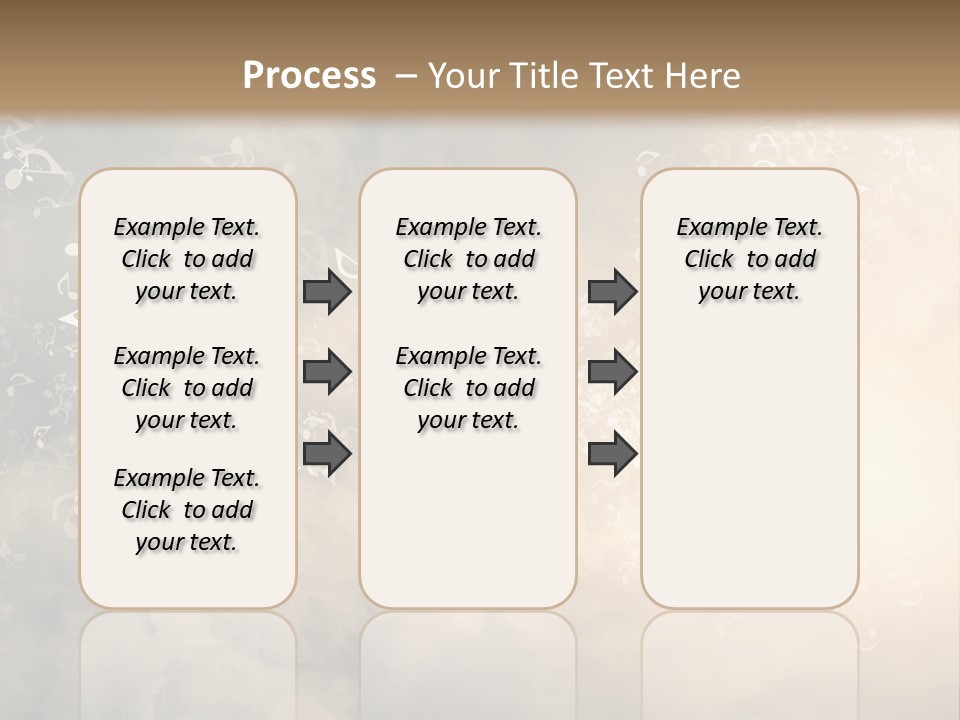 Process – Your Title Text Here

Example Text. Click to add your text.

Example Text. Click to add your text.

Example Text. Click to add your text.

Example Text. Click to add your text.

Example Text. Click to add your text.

Example Text. Click to add your text.